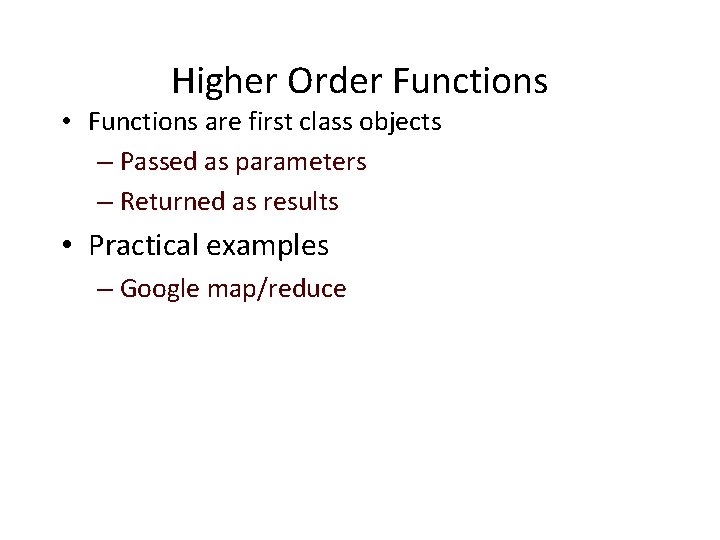 Higher Order Functions

• Functions are first class objects
– Passed as parameters
– Returned as results

• Practical examples
– Google map/reduce